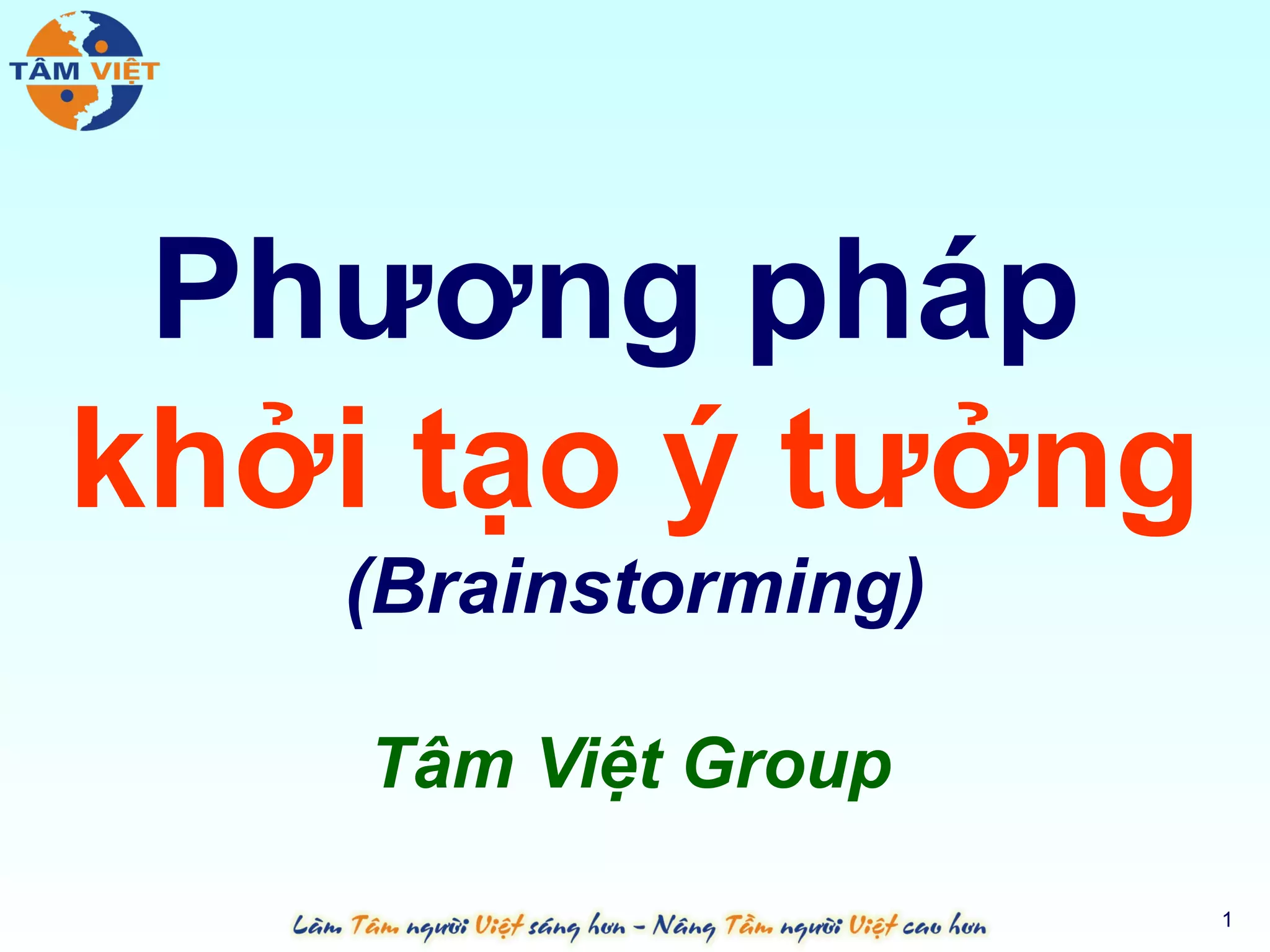 TÂM VIỆT

Phương pháp khởi tạo ý tưởng
(Brainstorming)

Tâm Việt Group

Làm Tâm người Việt sáng hơn - Nâng Tầm người Việt cao hơn

1